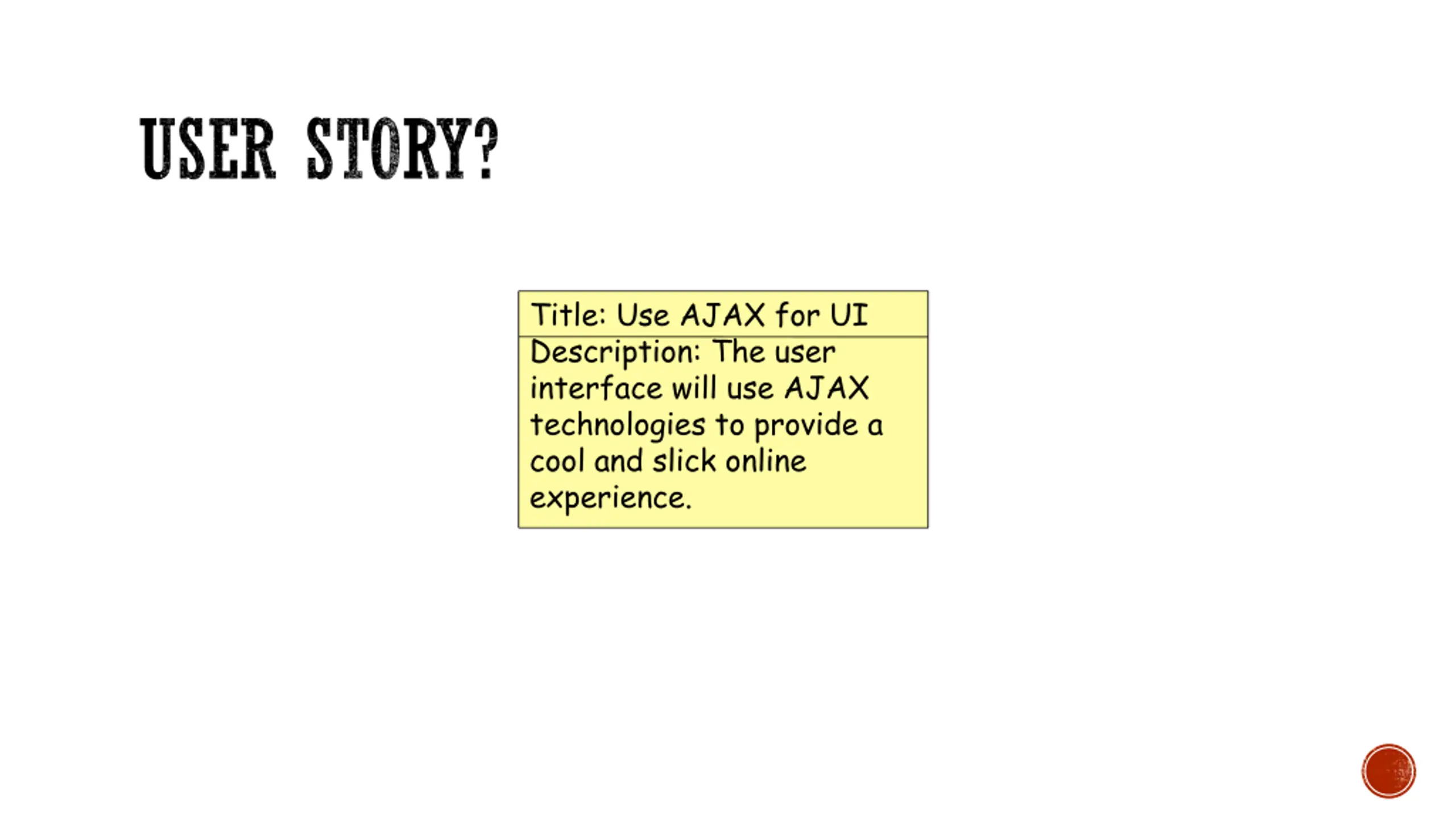 USER STORY?

Title: Use AJAX for UI

Description: The user interface will use AJAX technologies to provide a cool and slick online experience.